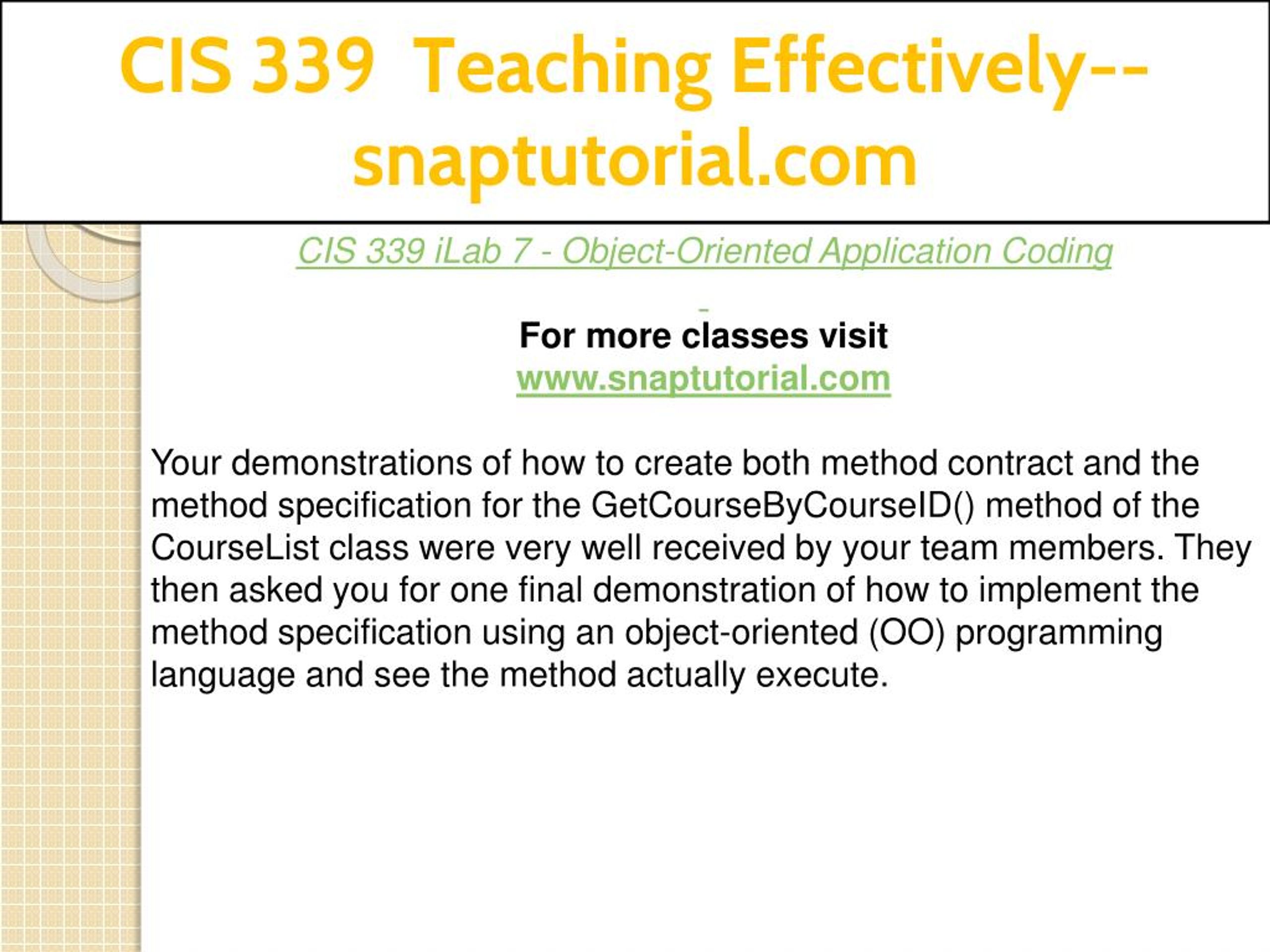 CIS 339 Teaching Effectively--snaptutorial.com

CIS 339 iLab 7 - Object-Oriented Application Coding

For more classes visit
www.snaptutorial.com

Your demonstrations of how to create both method contract and the method specification for the GetCourseByCourseID() method of the CourseList class were very well received by your team members. They then asked you for one final demonstration of how to implement the method specification using an object-oriented (OO) programming language and see the method actually execute.